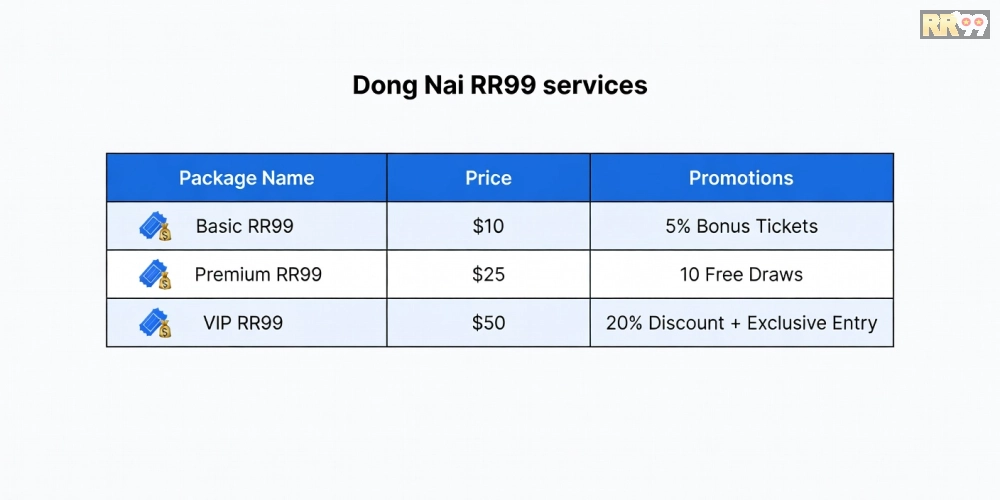 RR99

Dong Nai RR99 services

| Package Name | Price | Promotions |
|---|---|---|
| Basic RR99 | \$10 | 5% Bonus Tickets |
| Premium RR99 | \$25 | 10 Free Draws |
| VIP RR99 | \$50 | 20% Discount + Exclusive Entry |